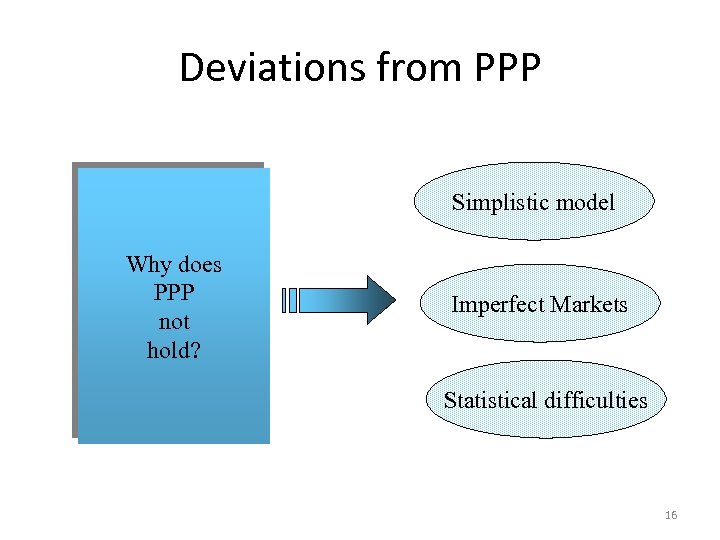 Deviations from PPP

Why does PPP not hold?

Simplistic model

Imperfect Markets

Statistical difficulties

16